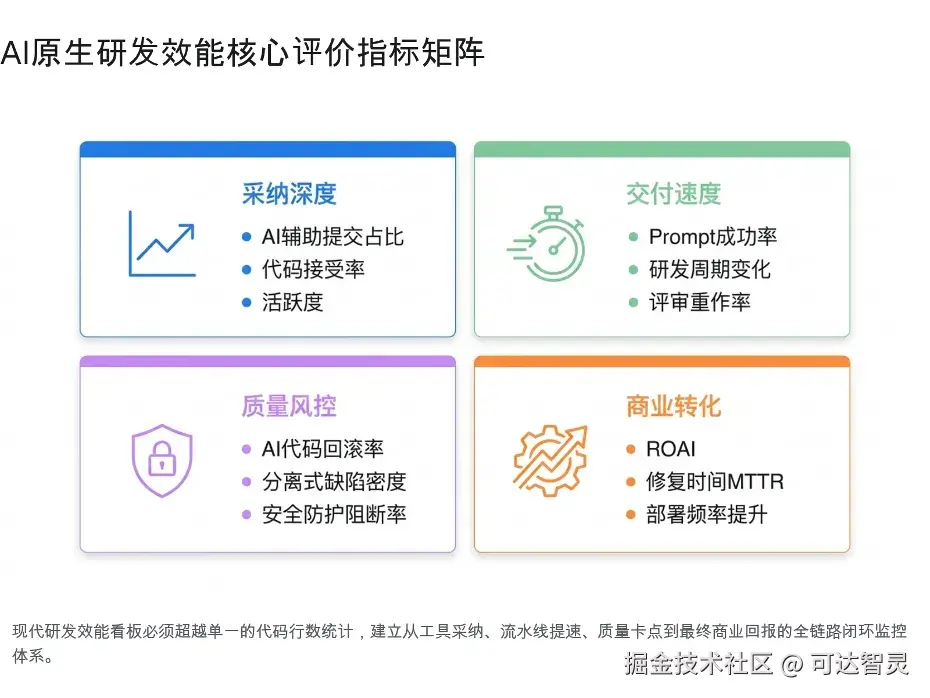 AI原生研发效能核心评价指标矩阵

采纳深度
- AI辅助提交占比
- 代码接受率
- 活跃度

交付速度
- Prompt成功率
- 研发周期变化
- 评审重作率

质量风控
- AI代码回滚率
- 分离式缺陷密度
- 安全防护阻断率

商业转化
- ROAI
- 修复时间MTTR
- 部署频率提升

现代研发效能看板必须超越单一的代码行数统计，建立从工具采纳、流水线提速、质量卡点到最终商业回报的全链路闭环监控体系。

掘金技术社区 @ 可达智灵